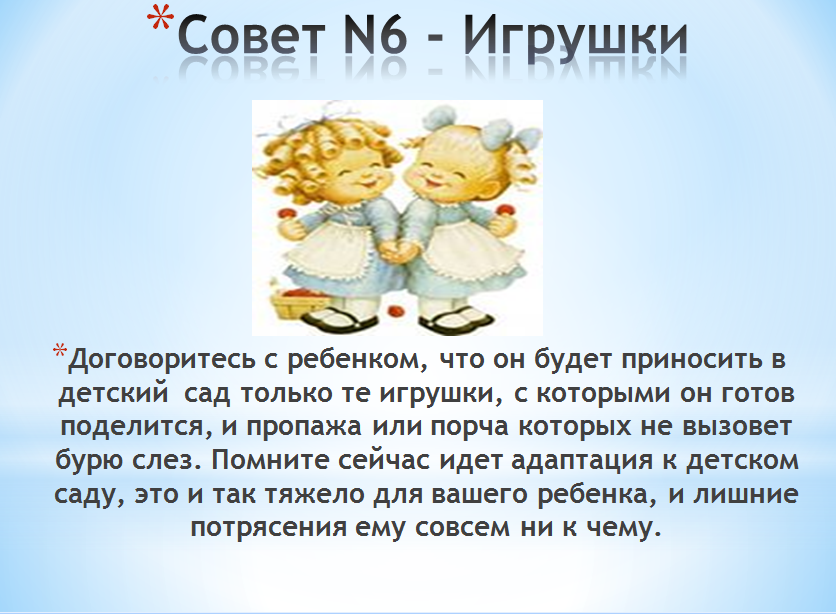 *Совет N6 - Игрушки

*Договоритесь с ребенком, что он будет приносить в детский сад только те игрушки, с которыми он готов поделится, и пропажа или порча которых не вызовет бурю слез. Помните сейчас идет адаптация к детском саду, это и так тяжело для вашего ребенка, и лишние потрясения ему совсем ни к чему.